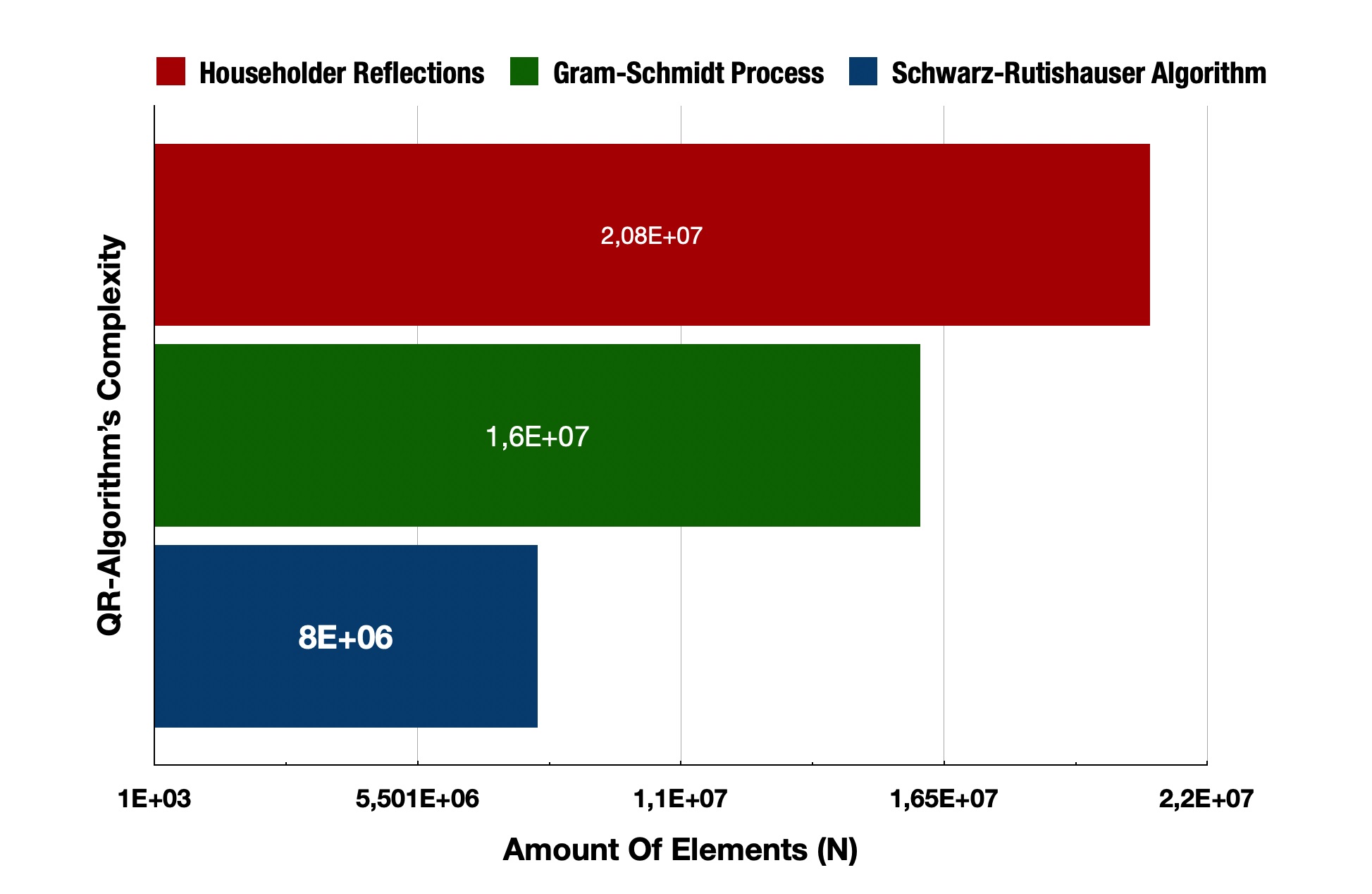 Householder Reflections Gram-Schmidt Process Schwarz-Rutishauser Algorithm

QR-Algorithm's Complexity

2,08E+07

1,6E+07

8E+06

1E+03 5,501E+06 1,1E+07 1,65E+07 2,2E+07

Amount Of Elements (N)